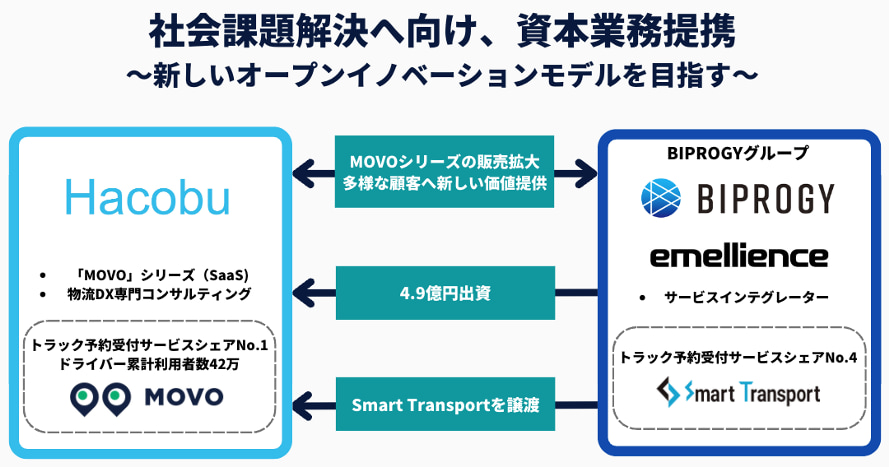 社会課題解決へ向け、資本業務提携
〜新しいオープンイノベーションモデルを目指す〜

Hacobu

• 「MOVO」シリーズ（SaaS）
• 物流DX専門コンサルティング

トラック予約受付サービスシェアNo.1
ドライバー累計利用者数42万

MOVO

MOVOシリーズの販売拡大
多様な顧客へ新しい価値提供

4.9億円出資

Smart Transportを譲渡

BIPROGYグループ

BIPROGY

emellience

• サービスインテグレーター

トラック予約受付サービスシェアNo.4

Smart Transport